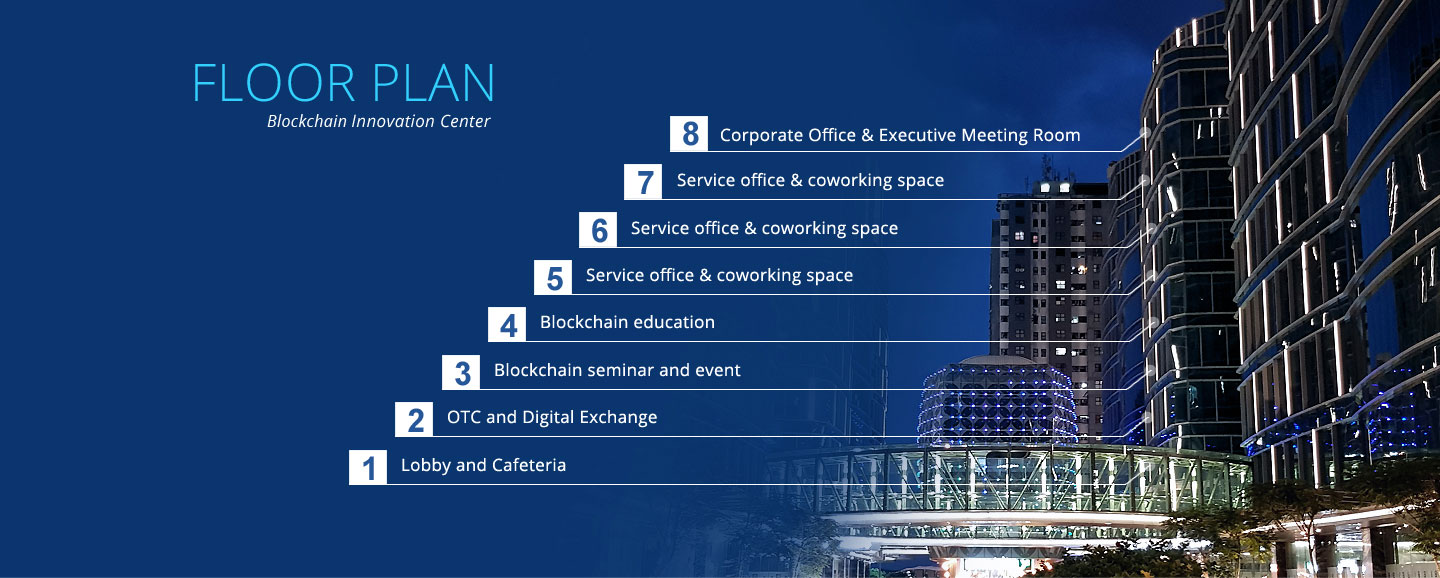 FLOOR PLAN
Blockchain Innovation Center

8 Corporate Office & Executive Meeting Room

7 Service office & coworking space

6 Service office & coworking space

5 Service office & coworking space

4 Blockchain education

3 Blockchain seminar and event

2 OTC and Digital Exchange

1 Lobby and Cafeteria